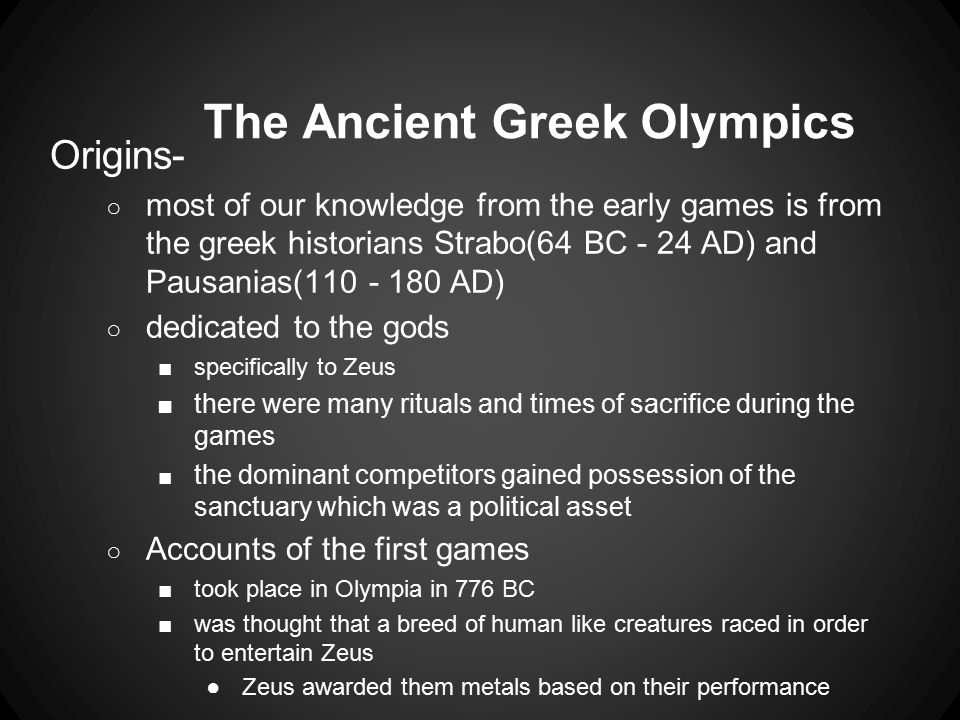 The Ancient Greek Olympics

Origins-

○ most of our knowledge from the early games is from the greek historians Strabo(64 BC - 24 AD) and Pausanias(110 - 180 AD)
○ dedicated to the gods
■ specifically to Zeus
■ there were many rituals and times of sacrifice during the games
■ the dominant competitors gained possession of the sanctuary which was a political asset
○ Accounts of the first games
■ took place in Olympia in 776 BC
■ was thought that a breed of human like creatures raced in order to entertain Zeus
● Zeus awarded them metals based on their performance